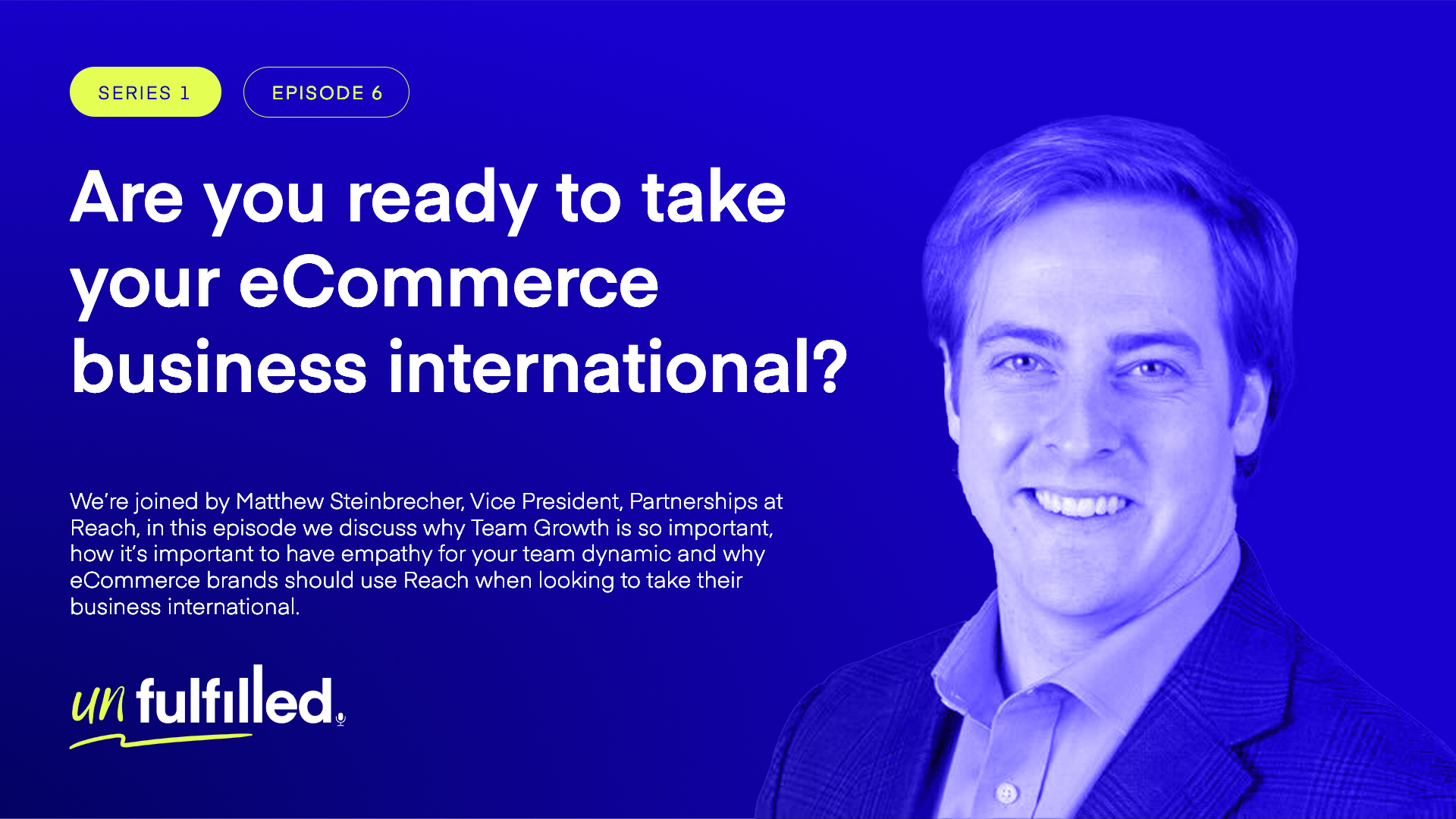 SERIES 1

EPISODE 6

Are you ready to take your eCommerce business international?

We're joined by Matthew Steinbrecher, Vice President, Partnerships at Reach, in this episode we discuss why Team Growth is so important, how it's important to have empathy for your team dynamic and why eCommerce brands should use Reach when looking to take their business international.

un fulfilled.